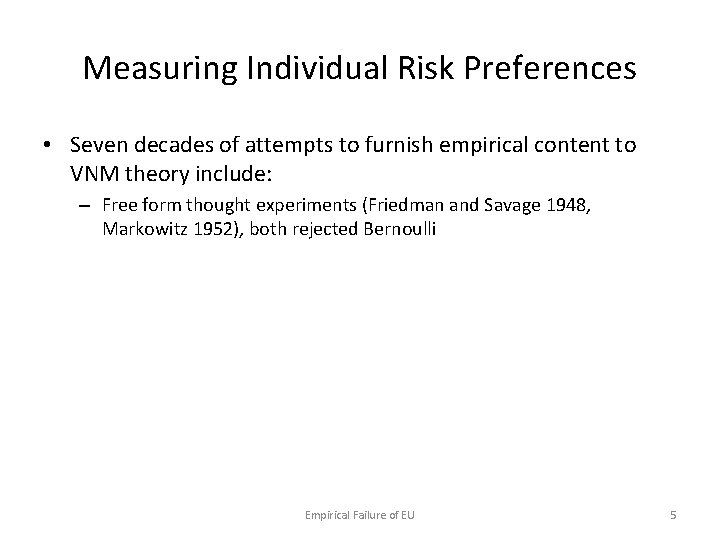 Measuring Individual Risk Preferences

• Seven decades of attempts to furnish empirical content to VNM theory include:

– Free form thought experiments (Friedman and Savage 1948, Markowitz 1952), both rejected Bernoulli

Empirical Failure of EU

5